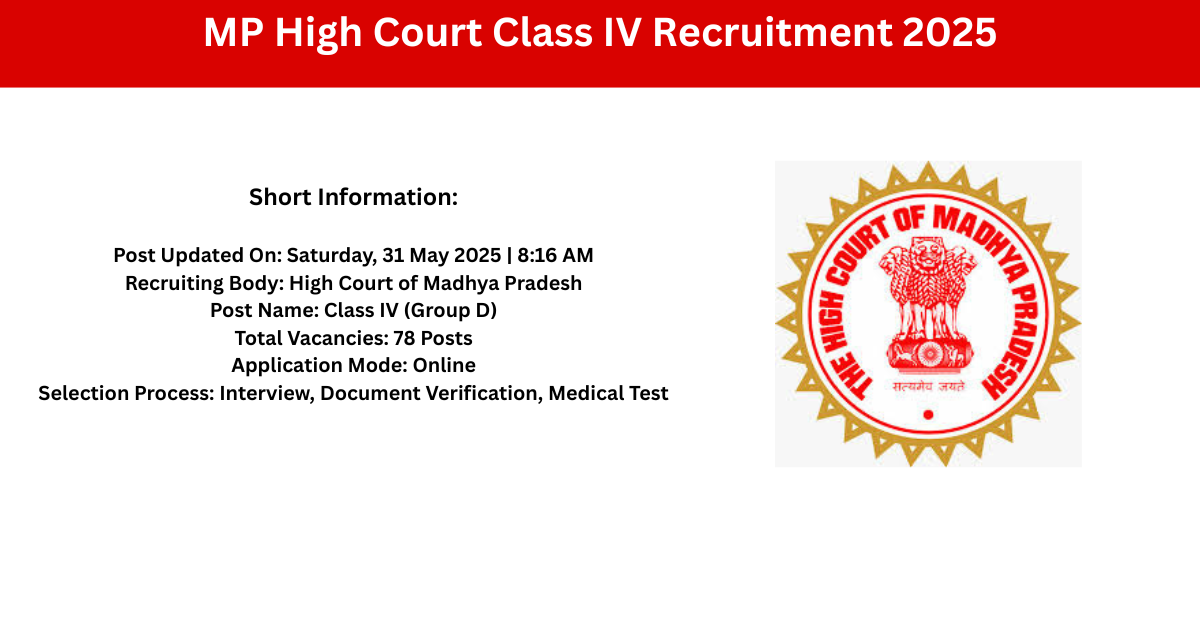 MP High Court Class IV Recruitment 2025

Short Information:

Post Updated On: Saturday, 31 May 2025 | 8:16 AM
Recruiting Body: High Court of Madhya Pradesh
Post Name: Class IV (Group D)
Total Vacancies: 78 Posts
Application Mode: Online
Selection Process: Interview, Document Verification, Medical Test

THE HIGH COURT OF MADHYA PRADESH
सत्यमेव जयते